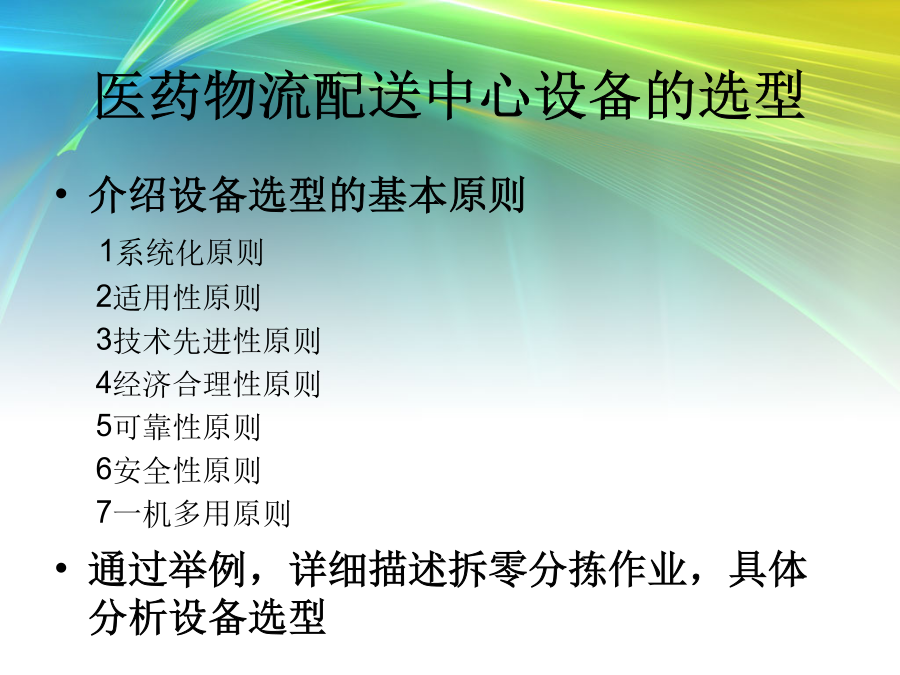 医药物流配送中心设备的选型

• 介绍设备选型的基本原则

1系统化原则
2适用性原则
3技术先进性原则
4经济合理性原则
5可靠性原则
6安全性原则
7一机多用原则

• 通过举例，详细描述拆零分拣作业，具体分析设备选型